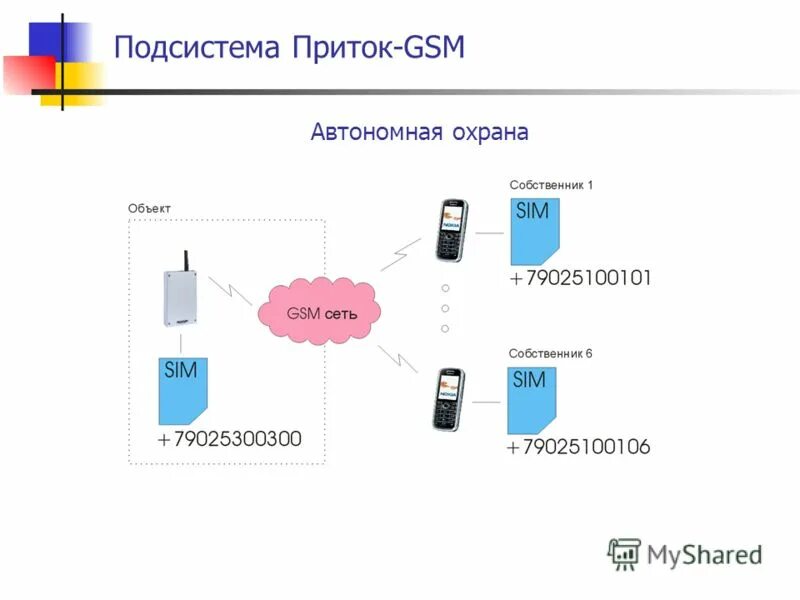 Подсистема Приток-GSM

Автономная охрана

Объект

SIM

+79025300300

GSM сеть

Собственник 1

NOKIA

SIM

+79025100101

Собственник 6

NOKIA

SIM

+79025100106

MyShared